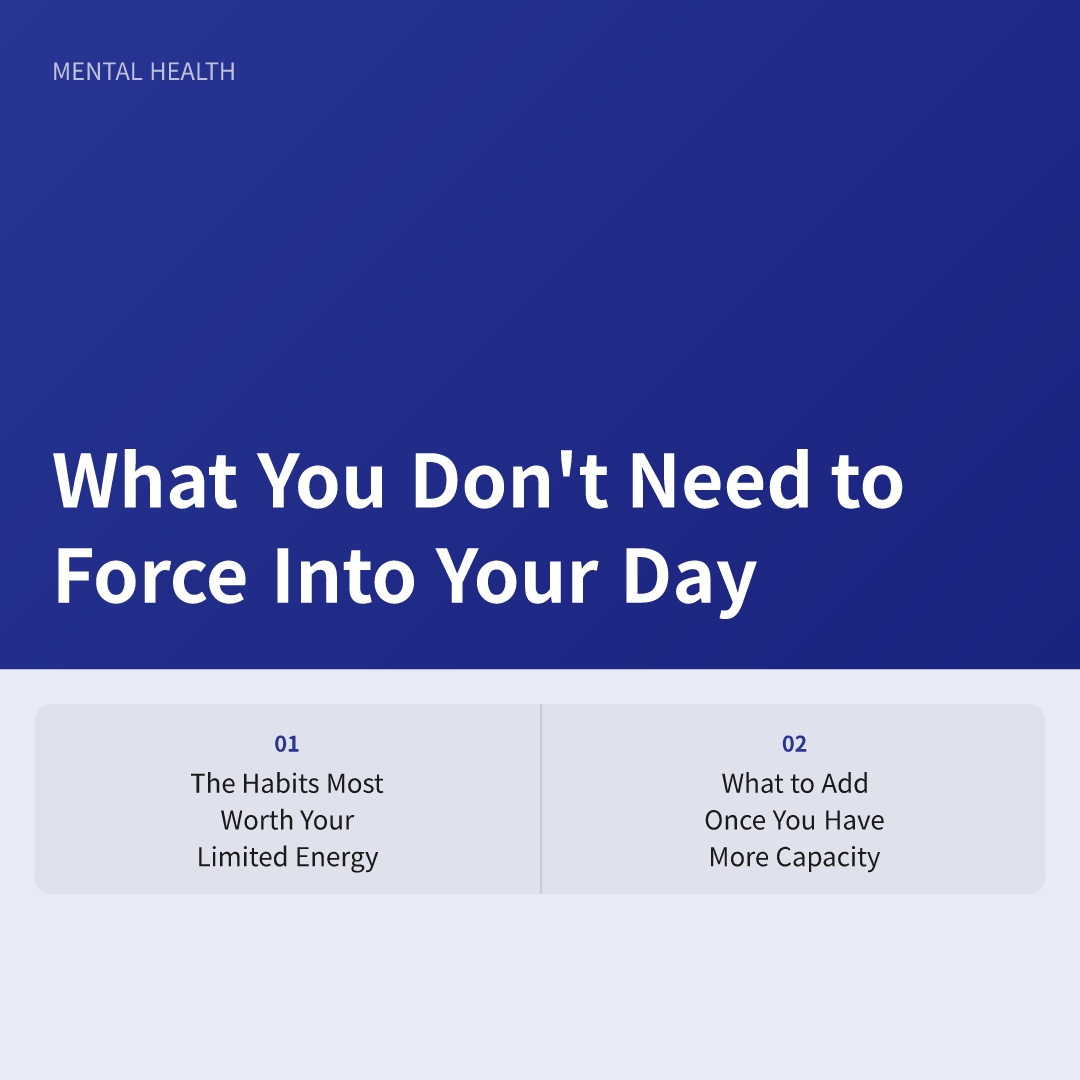 MENTAL HEALTH

What You Don't Need to Force Into Your Day

01
The Habits Most Worth Your Limited Energy

02
What to Add Once You Have More Capacity